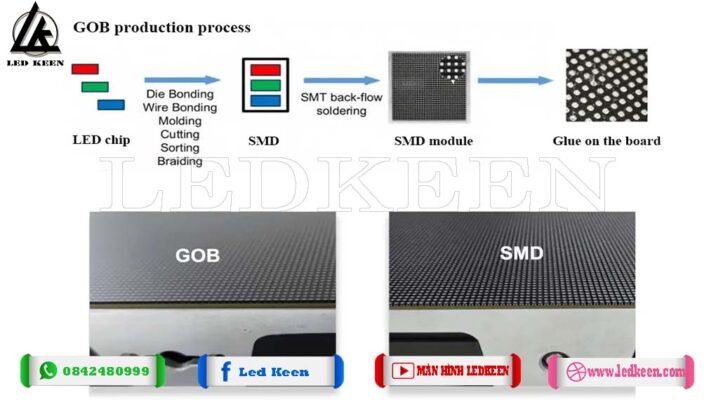 LED KEEN

GOB production process

LED chip

Die Bonding
Wire Bonding
Molding
Cutting
Sorting
Braiding

SMD

SMT back-flow soldering

SMD module

Glue on the board

LEDKEEN

GOB

SMD

0842480999

Led Keen

MÀN HÌNH LEDKEEN

www.ledkeen.com